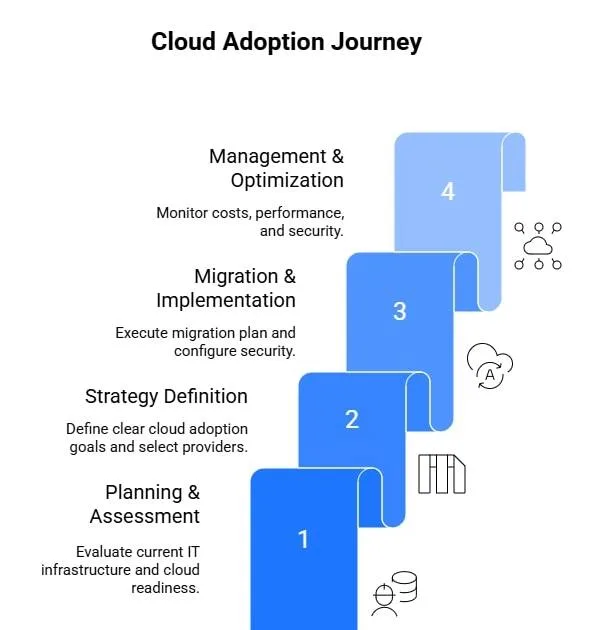 Cloud Adoption Journey

Management & Optimization

Monitor costs, performance, and security.

4

Migration & Implementation

Execute migration plan and configure security.

3

A

Strategy Definition

Define clear cloud adoption goals and select providers.

2

Planning & Assessment

Evaluate current IT infrastructure and cloud readiness.

1